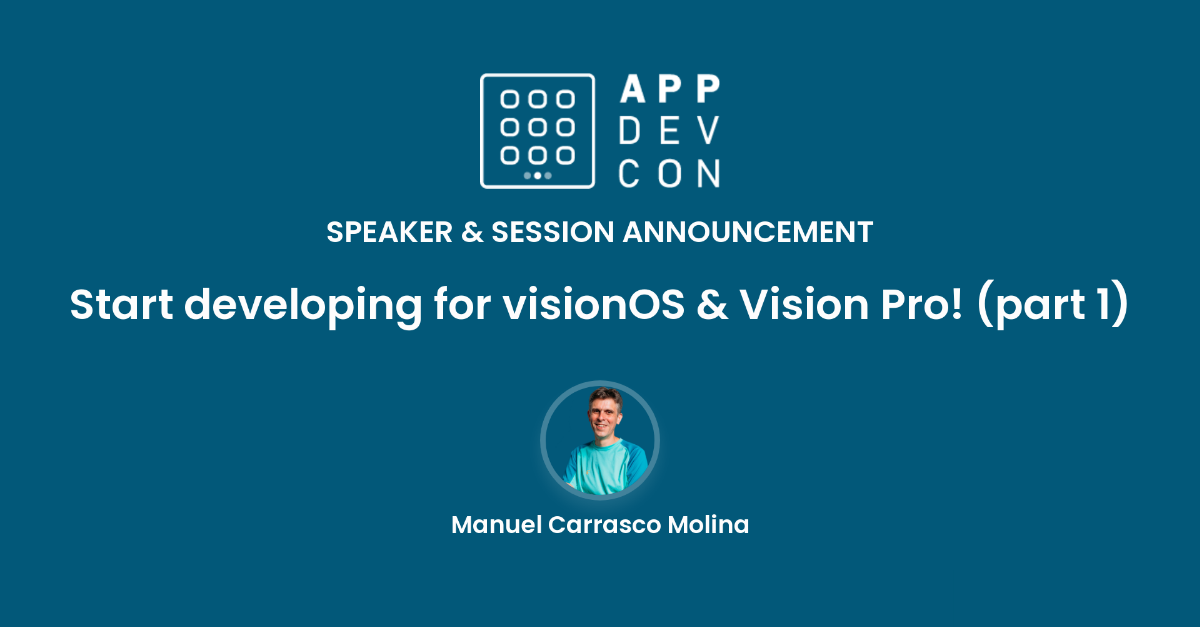 APP
DEV
CON

SPEAKER & SESSION ANNOUNCEMENT

Start developing for visionOS & Vision Pro! (part 1)

Manuel Carrasco Molina